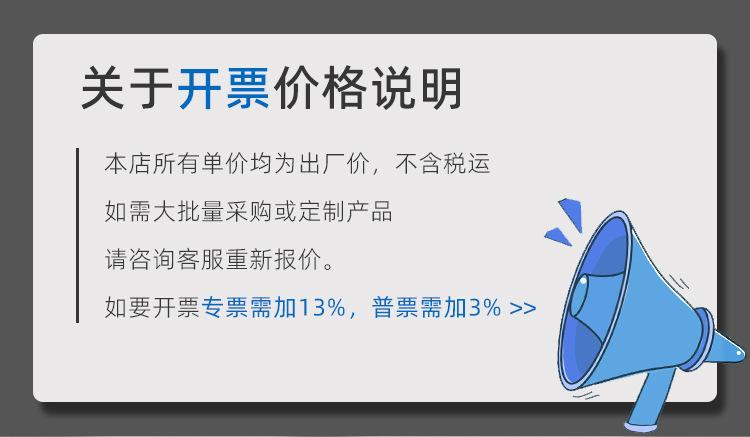 关于开票价格说明

本店所有单价均为出厂价，不含税运

如需大批量采购或定制产品

请咨询客服重新报价。

如要开票专票需加13%，普票需加3% >>